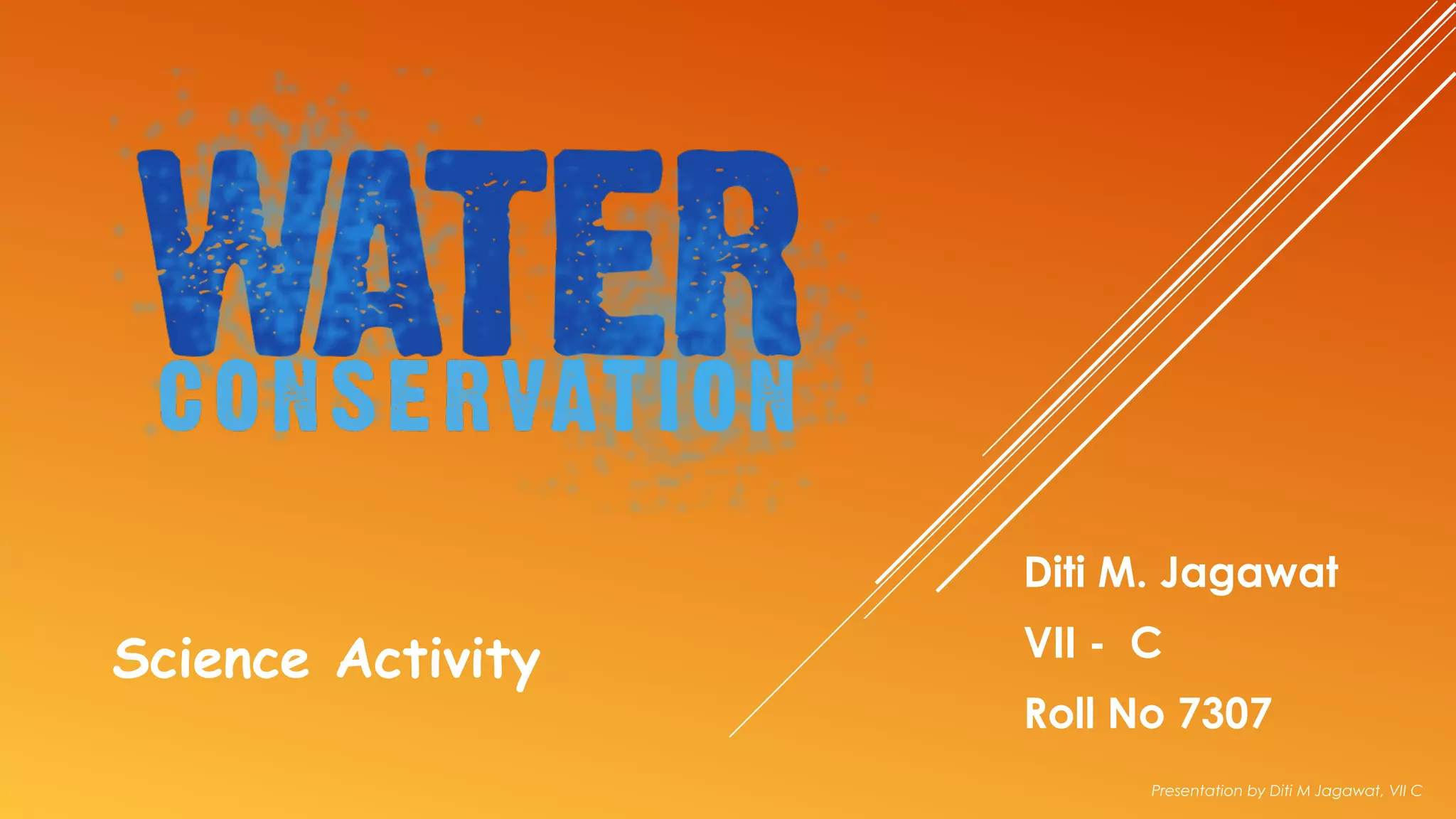 WATER
CONSERVATION

Science Activity

Diti M. Jagawat
VII - C
Roll No 7307

Presentation by Diti M Jagawat, VII C